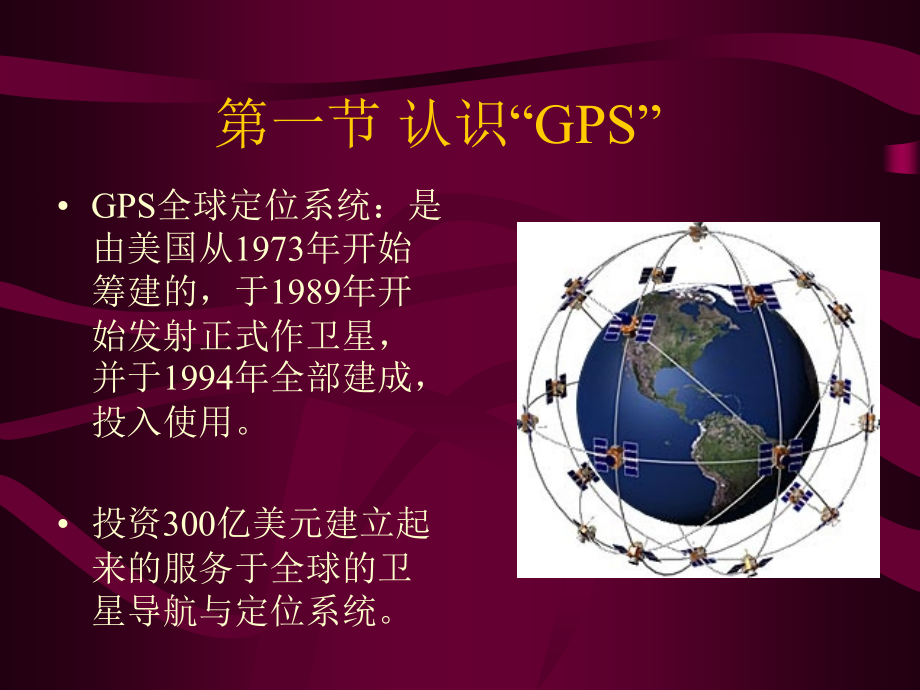 第一节 认识“GPS”

• GPS全球定位系统：是由美国从1973年开始筹建的，于1989年开始发射正式作卫星，并于1994年全部建成，投入使用。

• 投资300亿美元建立起来的服务于全球的卫星导航与定位系统。